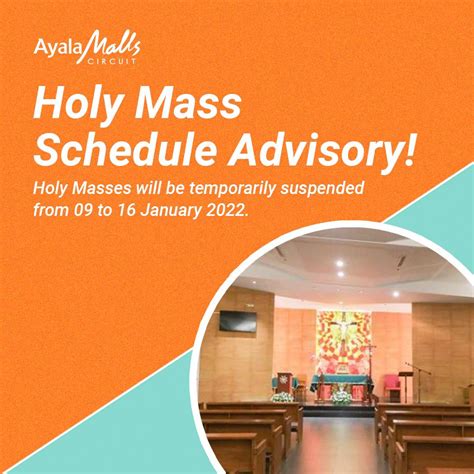 Ayala Malls
CIRCUIT

Holy Mass Schedule Advisory!

Holy Masses will be temporarily suspended from 09 to 16 January 2022.